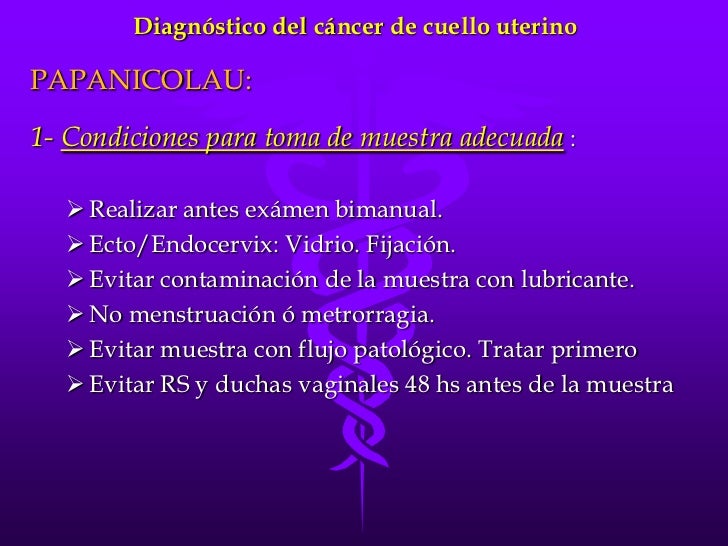 Diagnóstico del cáncer de cuello uterino

PAPANICOLAU:

1- Condiciones para toma de muestra adecuada :

➢ Realizar antes exámen bimanual.
➢ Ecto/Endocervix: Vidrio. Fijación.
➢ Evitar contaminación de la muestra con lubricante.
➢ No menstruación ó metrorragia.
➢ Evitar muestra con flujo patológico. Tratar primero
➢ Evitar RS y duchas vaginales 48 hs antes de la muestra